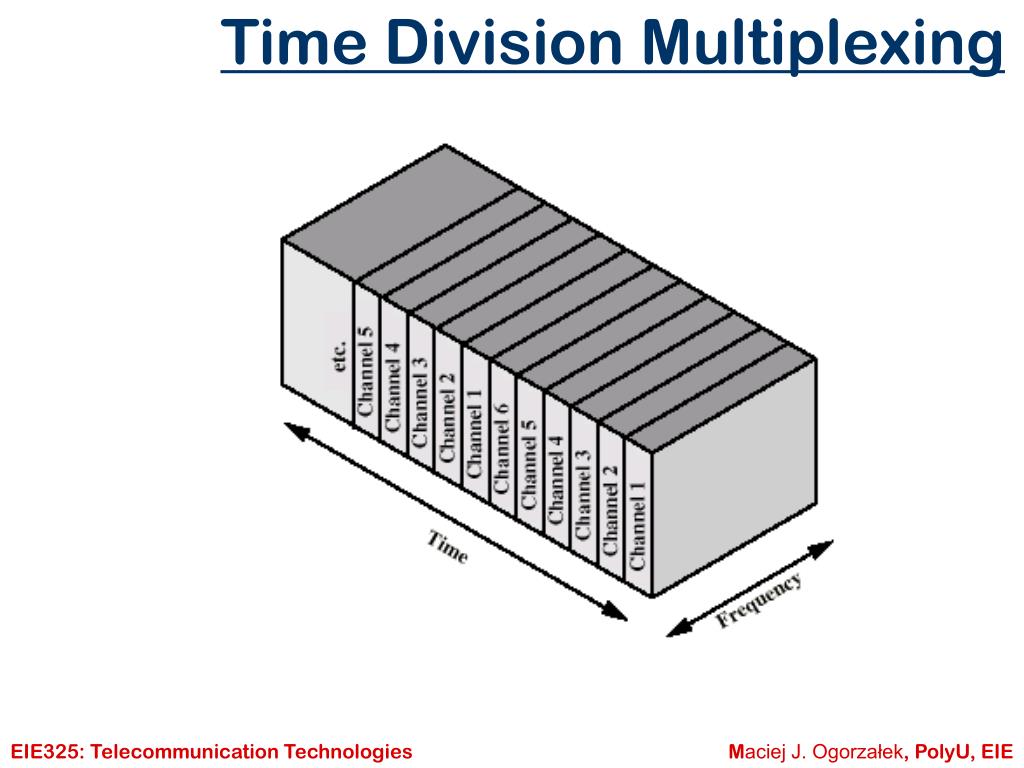 Time Division Multiplexing

etc.
Channel 5
Channel 4
Channel 3
Channel 2
Channel 1
Channel 6
Channel 5
Channel 4
Channel 3
Channel 2
Channel 1

Time

Frequency

EIE325: Telecommunication Technologies

Maciej J. Ogorzałek, PolyU, EIE